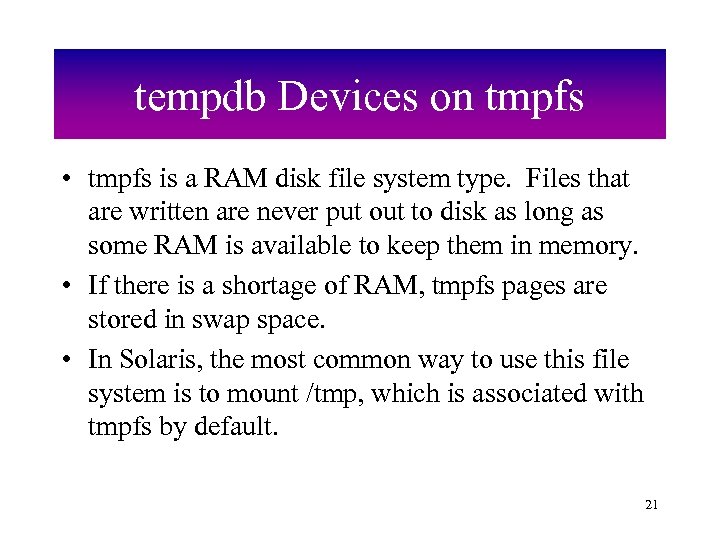 tempdb Devices on tmpfs

• tmpfs is a RAM disk file system type. Files that are written are never put out to disk as long as some RAM is available to keep them in memory.

• If there is a shortage of RAM, tmpfs pages are stored in swap space.

• In Solaris, the most common way to use this file system is to mount /tmp, which is associated with tmpfs by default.

21